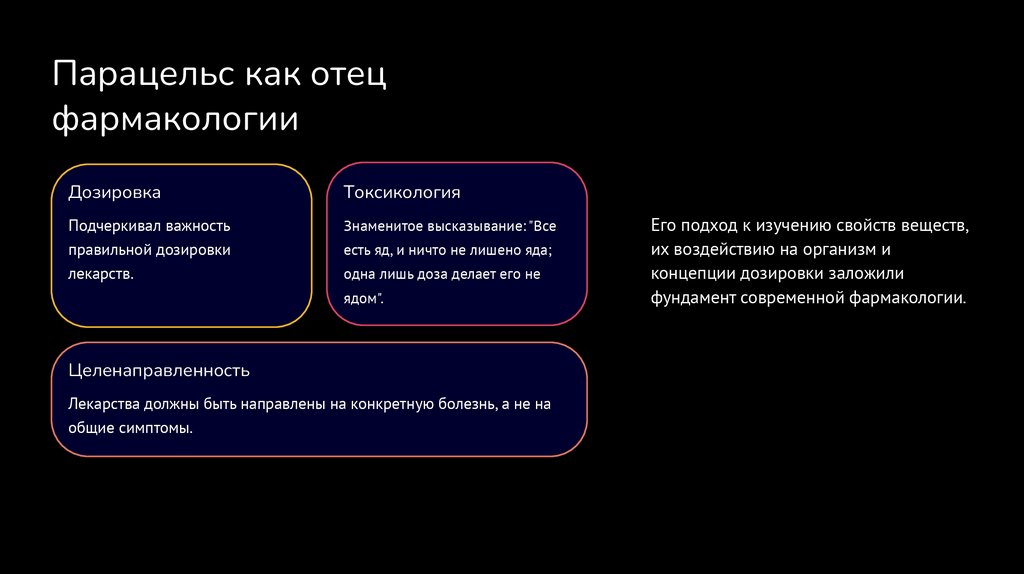 Парацельс как отец фармакологии

Дозировка

Подчеркивал важность правильной дозировки лекарств.

Токсикология

Знаменитое высказывание: "Все есть яд, и ничто не лишено яда; одна лишь доза делает его не ядом".

Целенаправленность

Лекарства должны быть направлены на конкретную болезнь, а не на общие симптомы.

Его подход к изучению свойств веществ, их воздействию на организм и концепции дозировки заложили фундамент современной фармакологии.